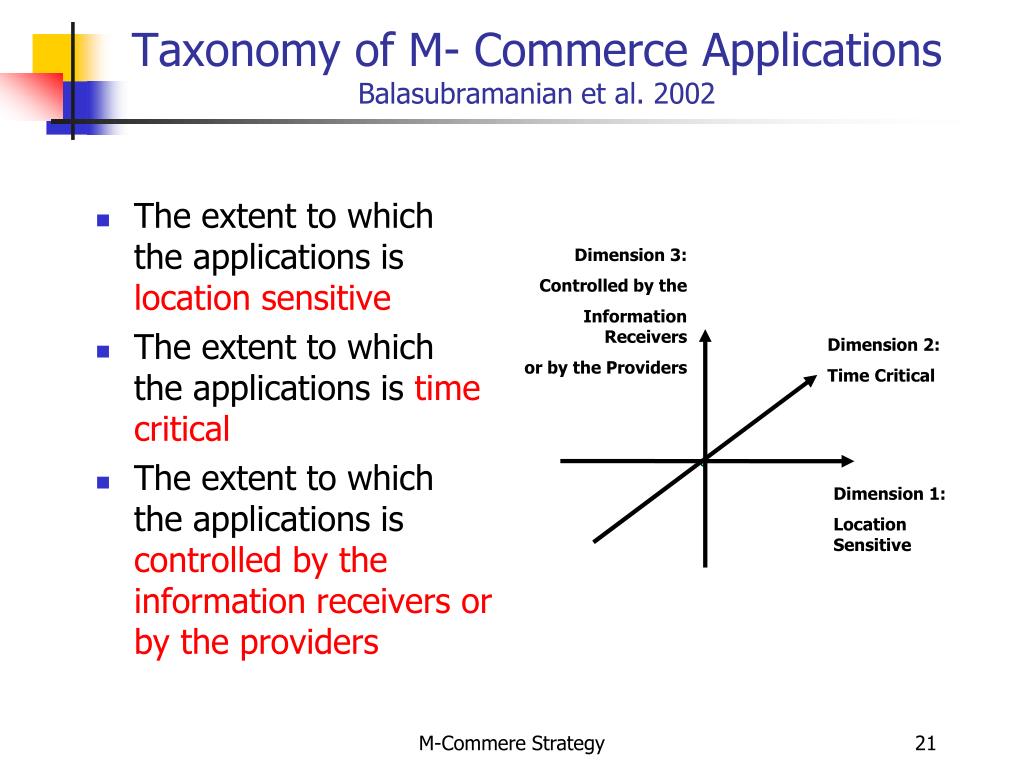 Taxonomy of M- Commerce Applications
Balasubramanian et al. 2002

- The extent to which the applications is location sensitive
- The extent to which the applications is time critical
- The extent to which the applications is controlled by the information receivers or by the providers

Dimension 3:
Controlled by the Information Receivers
or by the Providers

Dimension 2:
Time Critical

Dimension 1:
Location Sensitive

M-Commere Strategy

21